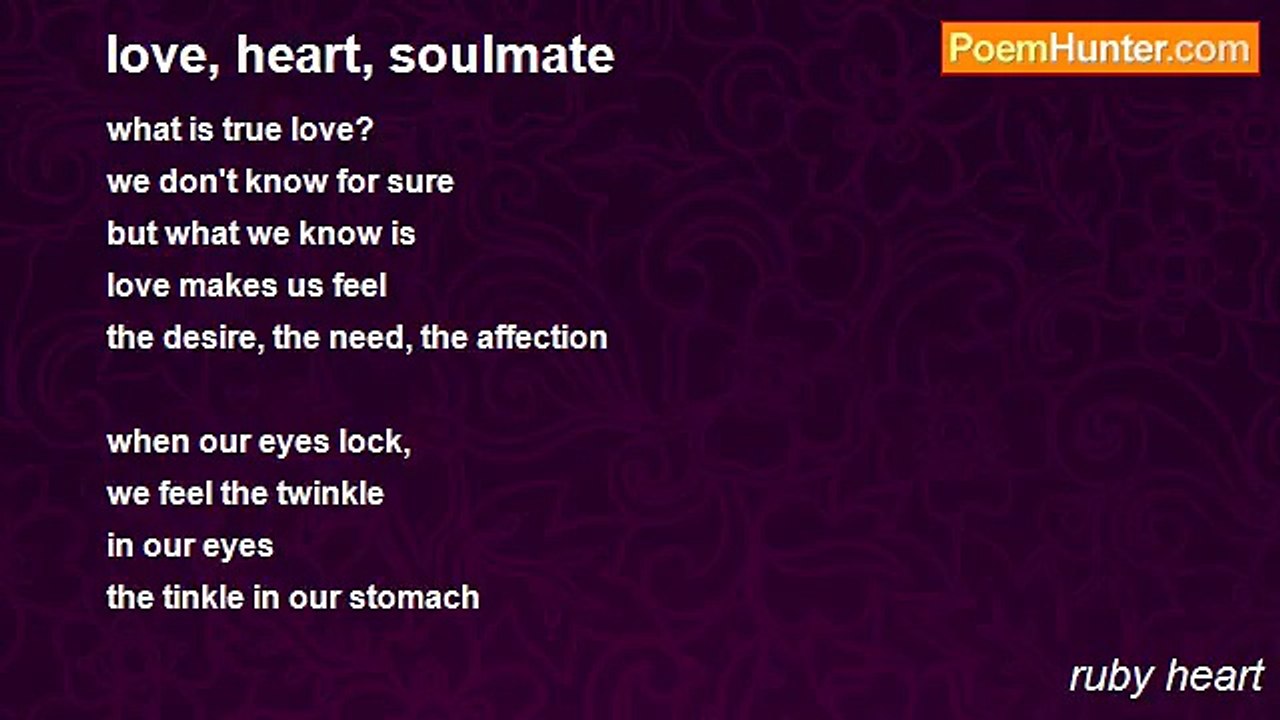 love, heart, soulmate

PoemHunter.com

what is true love?
we don't know for sure
but what we know is
love makes us feel
the desire, the need, the affection

when our eyes lock,
we feel the twinkle
in our eyes
the tinkle in our stomach

ruby heart